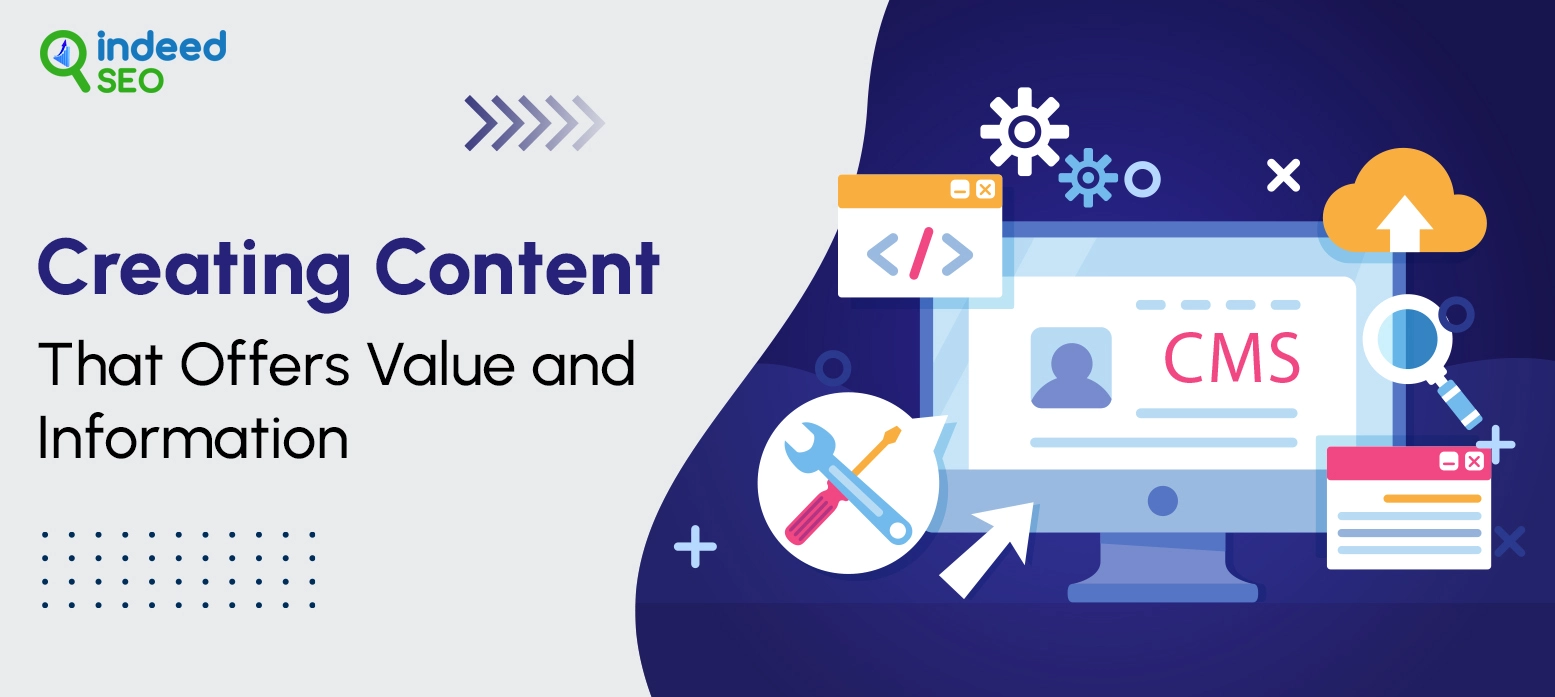 indeed SEO

Creating Content

That Offers Value and Information

</>

CMS